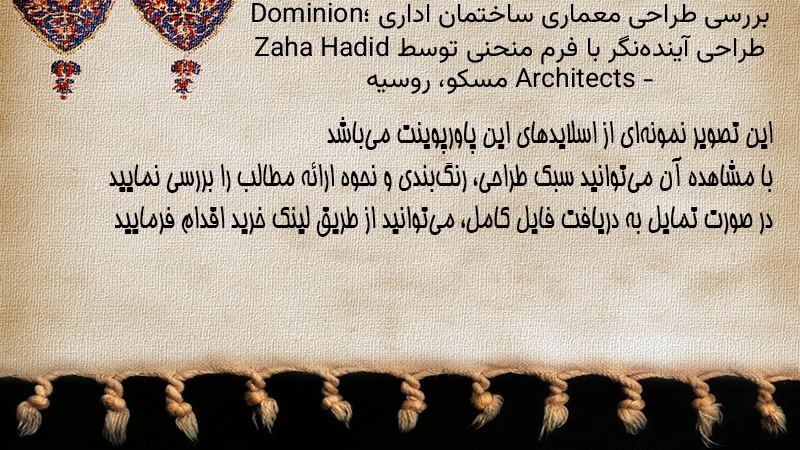 بررسی طراحی معماری ساختمان اداری Dominion؛ طراحی آینده‌نگر با فرم منحنی توسط Zaha Hadid Architects - مسکو، روسیه

این تصویر نمونه‌ای از اسلایدهای این پاورپوینت می‌باشد
با مشاهده آن می‌توانید سبک طراحی، رنگ‌بندی و نحوه ارائه مطالب را بررسی نمایید
در صورت تمایل به دریافت فایل کامل، می‌توانید از طریق لینک خرید اقدام فرمایید